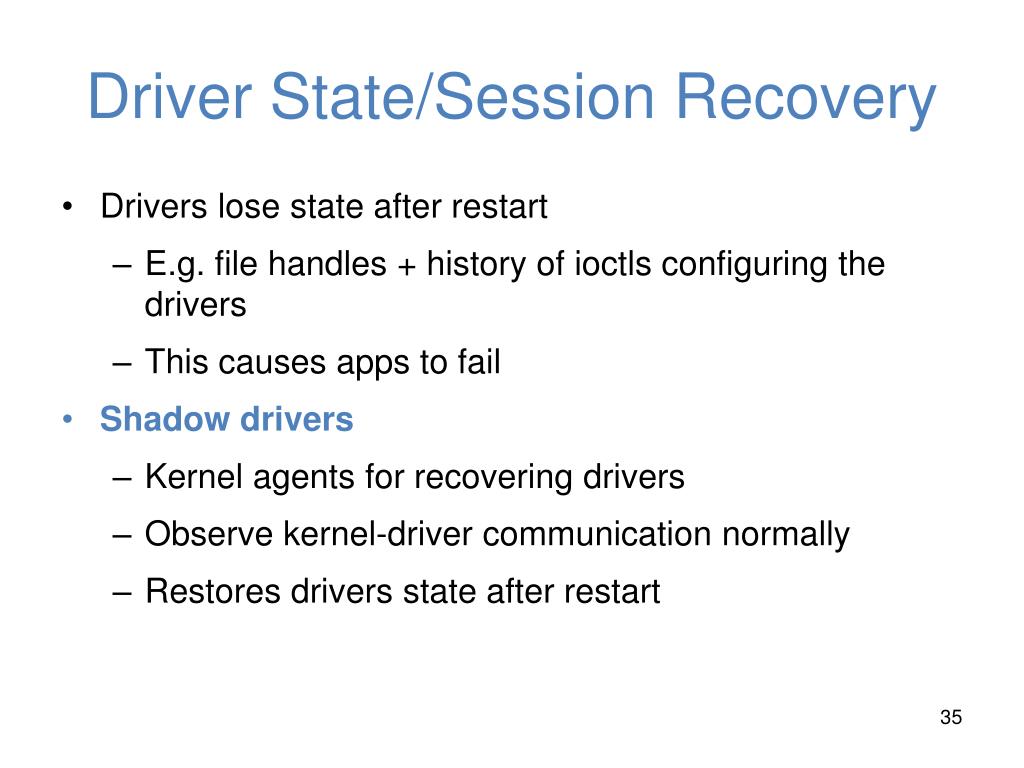 Driver State/Session Recovery

• Drivers lose state after restart
– E.g. file handles + history of ioctls configuring the drivers
– This causes apps to fail
• Shadow drivers
– Kernel agents for recovering drivers
– Observe kernel-driver communication normally
– Restores drivers state after restart

35